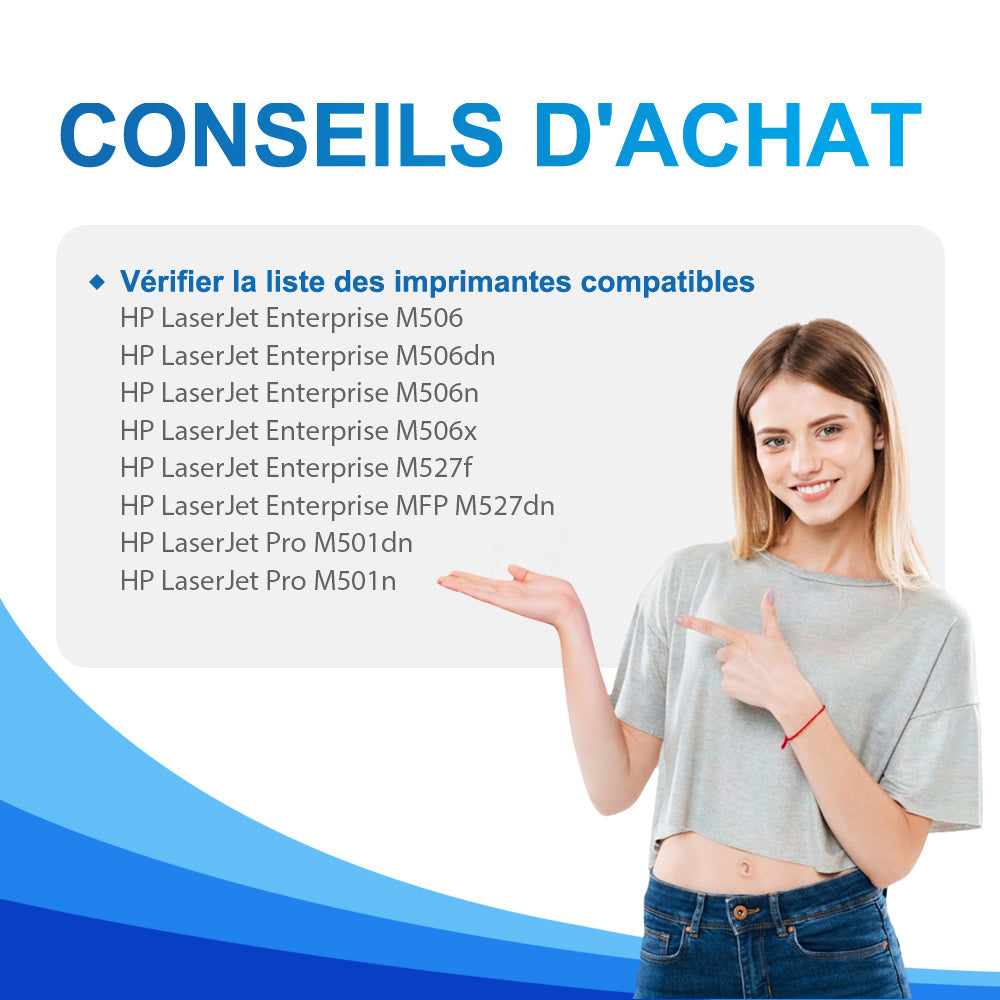 CONSEILS D'ACHAT

◆ Vérifier la liste des imprimantes compatibles
HP LaserJet Enterprise M506
HP LaserJet Enterprise M506dn
HP LaserJet Enterprise M506n
HP LaserJet Enterprise M506x
HP LaserJet Enterprise M527f
HP LaserJet Enterprise MFP M527dn
HP LaserJet Pro M501dn
HP LaserJet Pro M501n